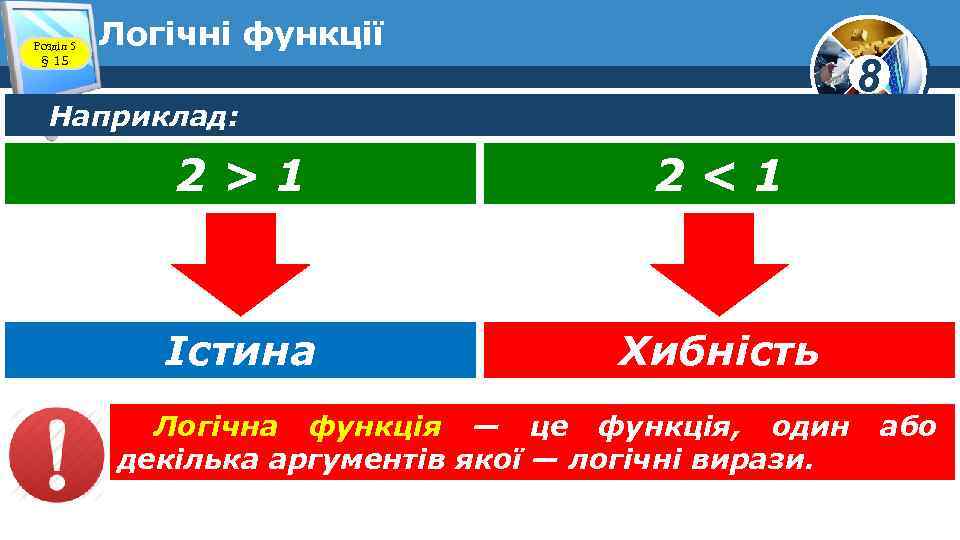 Розділ 5
§ 15

Логічні функції

8

Наприклад:

$2 > 1$

$2 < 1$

Істина

Хибність

Логічна функція — це функція, один або декілька аргументів якої — логічні вирази.